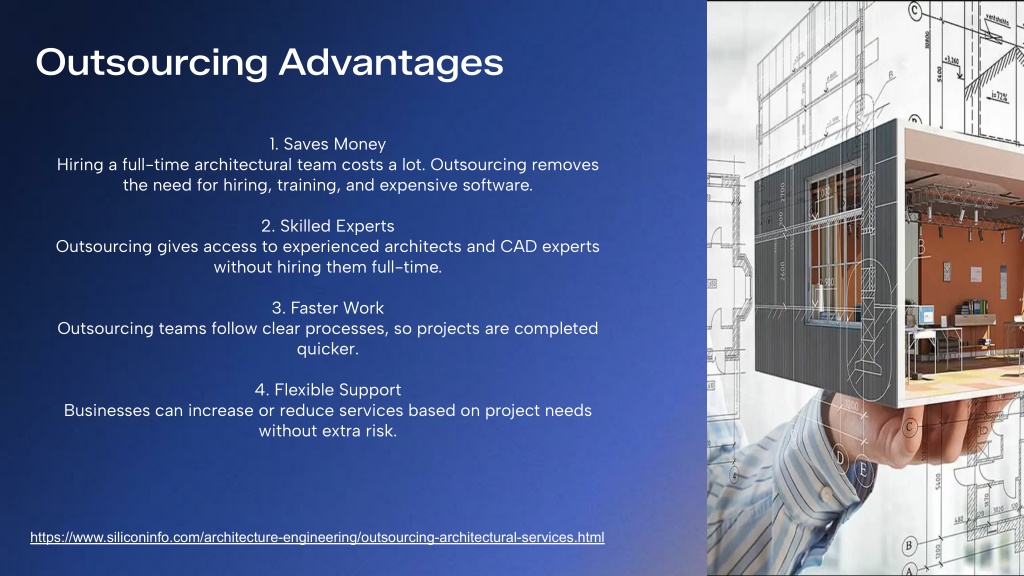 Outsourcing Advantages

1. Saves Money
Hiring a full-time architectural team costs a lot. Outsourcing removes the need for hiring, training, and expensive software.

2. Skilled Experts
Outsourcing gives access to experienced architects and CAD experts without hiring them full-time.

3. Faster Work
Outsourcing teams follow clear processes, so projects are completed quicker.

4. Flexible Support
Businesses can increase or reduce services based on project needs without extra risk.

https://www.siliconinfo.com/architecture-engineering/outsourcing-architectural-services.html